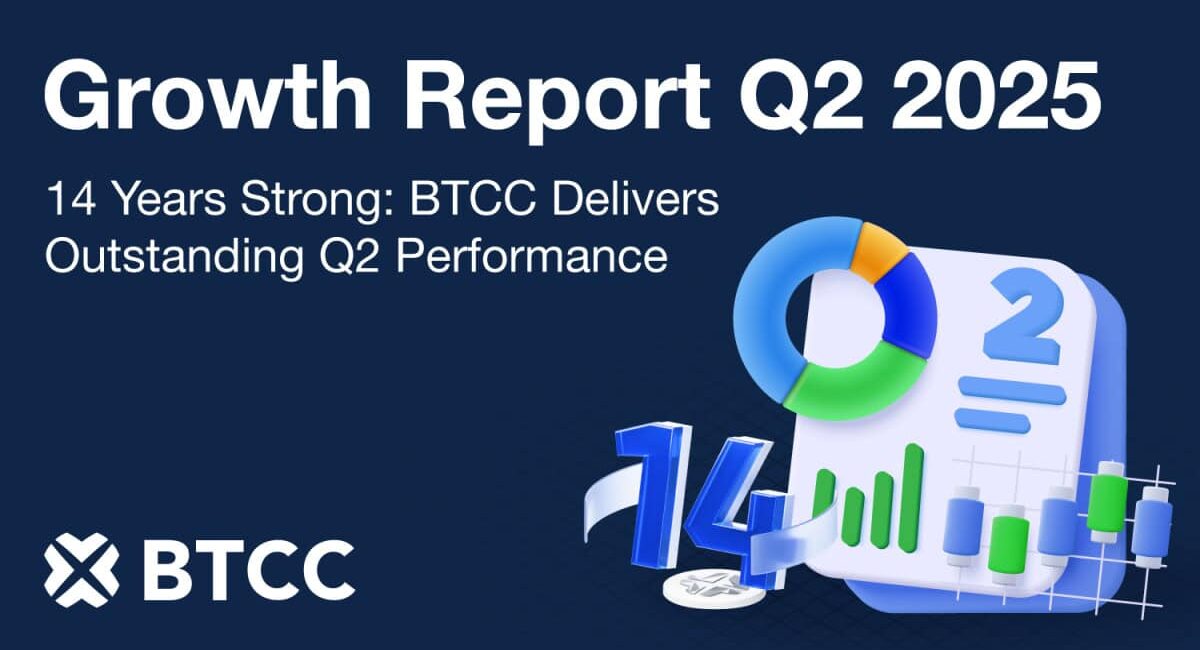 Growth Report Q2 2025

14 Years Strong: BTCC Delivers Outstanding Q2 Performance

2

14

BTCC